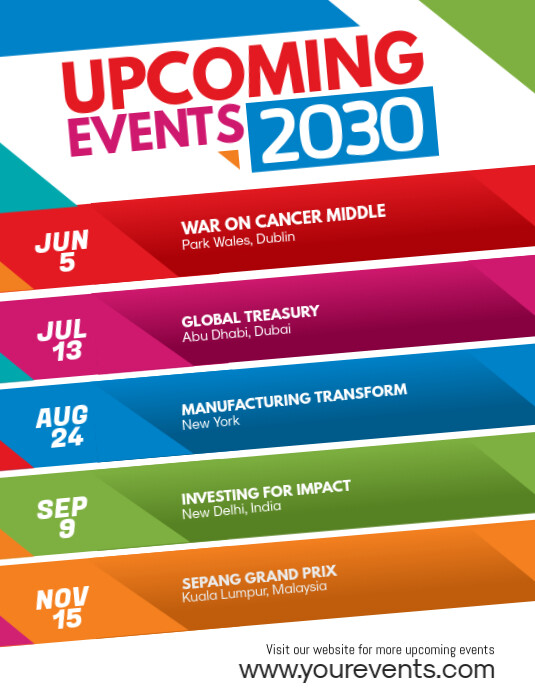 UPCOMING EVENTS 2030

JUN 5
WAR ON CANCER MIDDLE
Park Wales, Dublin

JUL 13
GLOBAL TREASURY
Abu Dhabi, Dubai

AUG 24
MANUFACTURING TRANSFORM
New York

SEP 9
INVESTING FOR IMPACT
New Delhi, India

NOV 15
SEPANG GRAND PRIX
Kuala Lumpur, Malaysia

Visit our website for more upcoming events
www.yourevents.com